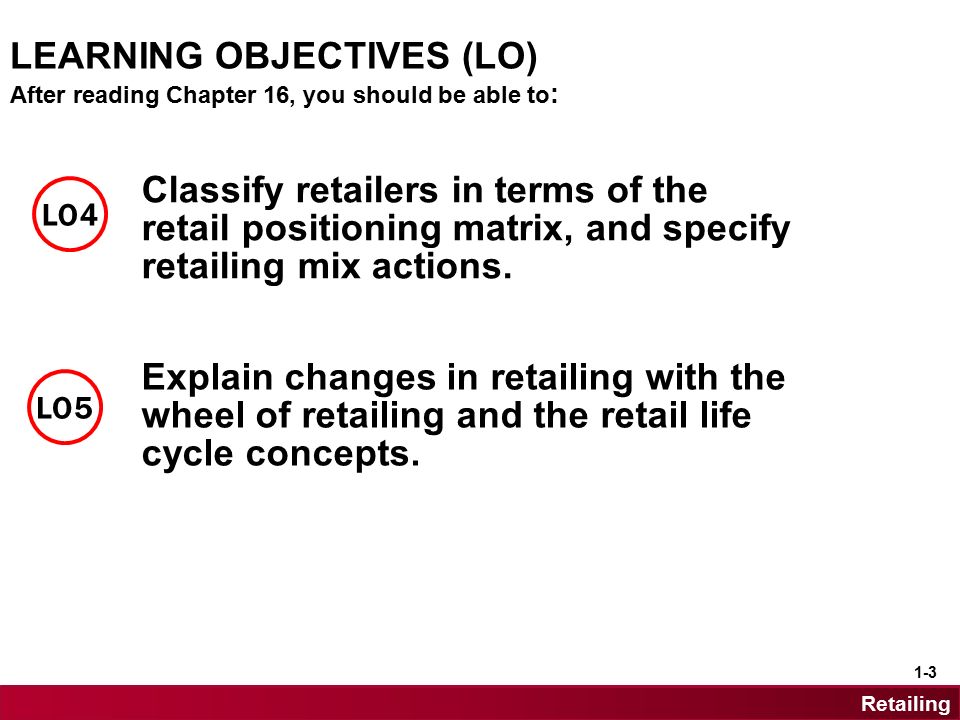 LEARNING OBJECTIVES (LO)
After reading Chapter 16, you should be able to:

LO4

Classify retailers in terms of the retail positioning matrix, and specify retailing mix actions.

LO5

Explain changes in retailing with the wheel of retailing and the retail life cycle concepts.

1-3

Retailing